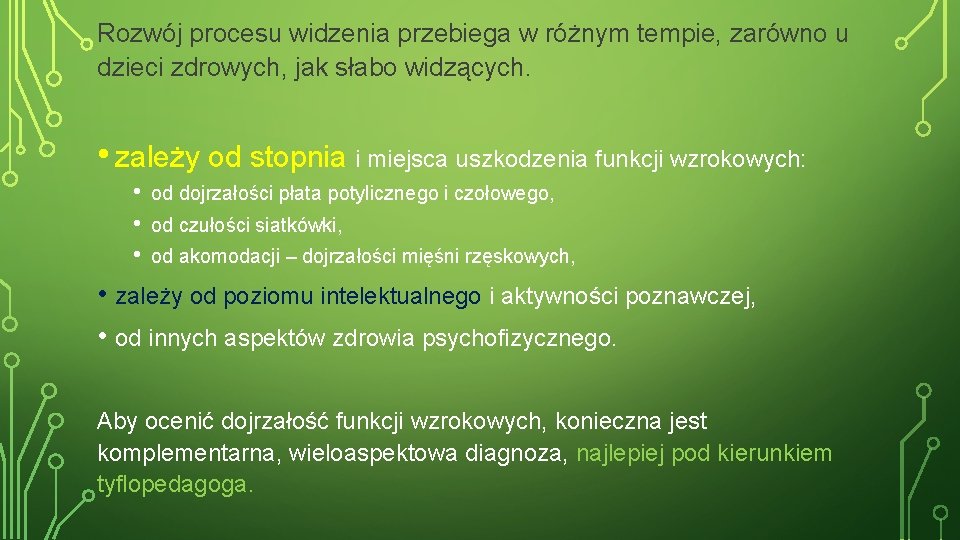 Rozwój procesu widzenia przebiega w różnym tempie, zarówno u dzieci zdrowych, jak słabo widzących.

• zależy od stopnia i miejsca uszkodzenia funkcji wzrokowych:
  • od dojrzałości płata potylicznego i czołowego,
  • od czułości siatkówki,
  • od akomodacji – dojrzałości mięśni rzęskowych,
• zależy od poziomu intelektualnego i aktywności poznawczej,
• od innych aspektów zdrowia psychofizycznego.

Aby ocenić dojrzałość funkcji wzrokowych, konieczna jest komplementarna, wieloaspektowa diagnoza, najlepiej pod kierunkiem tyflopedagoga.